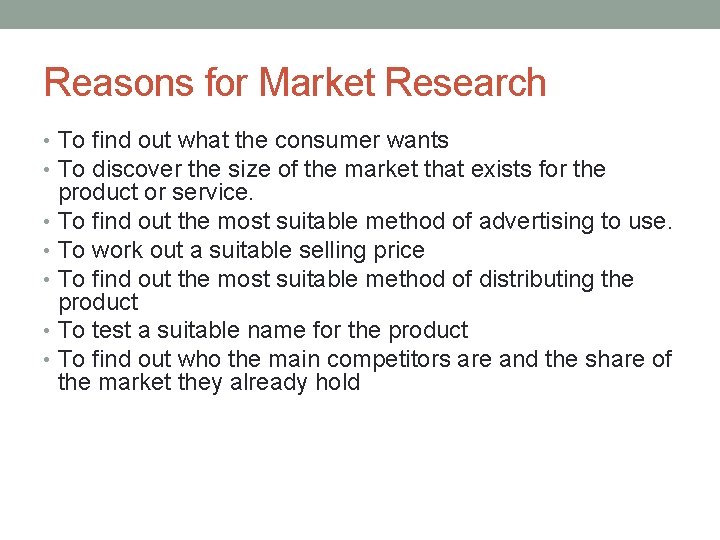 Reasons for Market Research

• To find out what the consumer wants
• To discover the size of the market that exists for the product or service.
• To find out the most suitable method of advertising to use.
• To work out a suitable selling price
• To find out the most suitable method of distributing the product
• To test a suitable name for the product
• To find out who the main competitors are and the share of the market they already hold